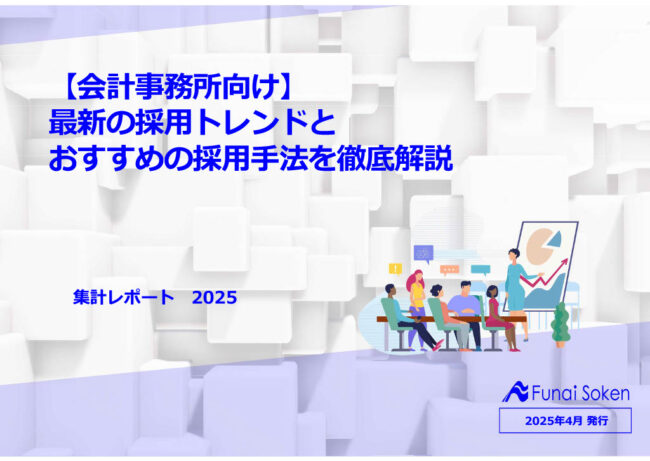 【会計事務所向け】
最新の採用トレンドと
おすすめの採用手法を徹底解説

集計レポート　2025

Funai Soken

2025年4月 発行